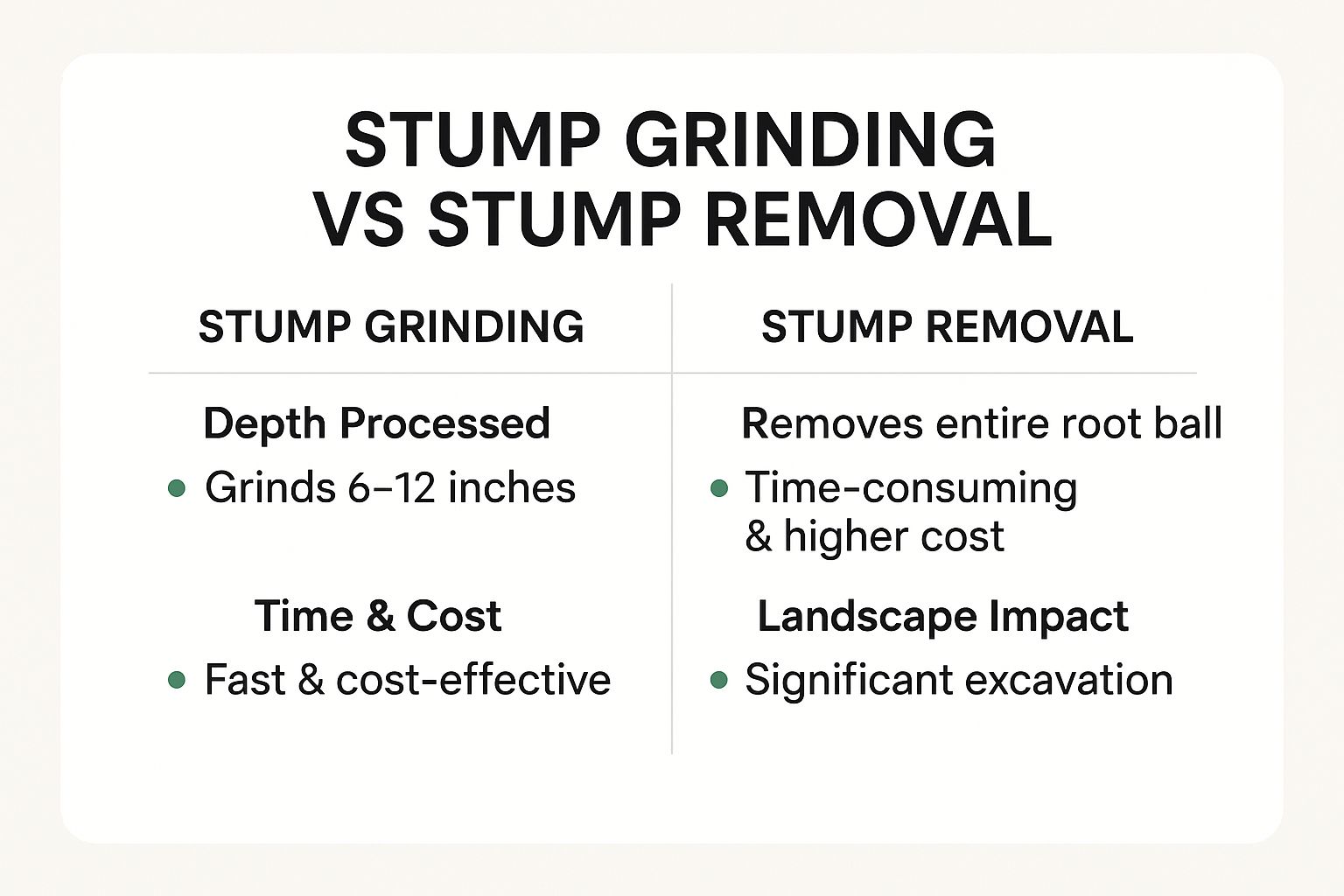 STUMP GRINDING VS STUMP REMOVAL

STUMP GRINDING

Depth Processed

• Grinds 6–12 inches

Time & Cost

• Fast & cost-effective

STUMP REMOVAL

Removes entire root ball

• Time-consuming & higher cost

Landscape Impact

• Significant excavation